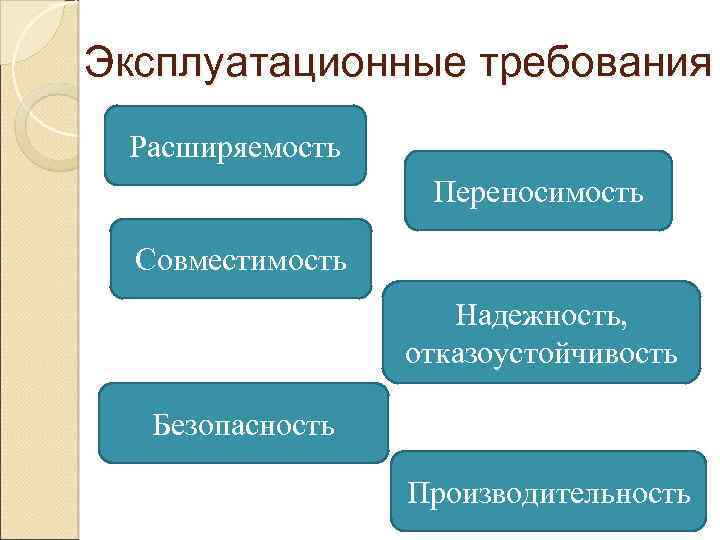 Эксплуатационные требования

Расширяемость

Переносимость

Совместимость

Надежность, отказоустойчивость

Безопасность

Производительность